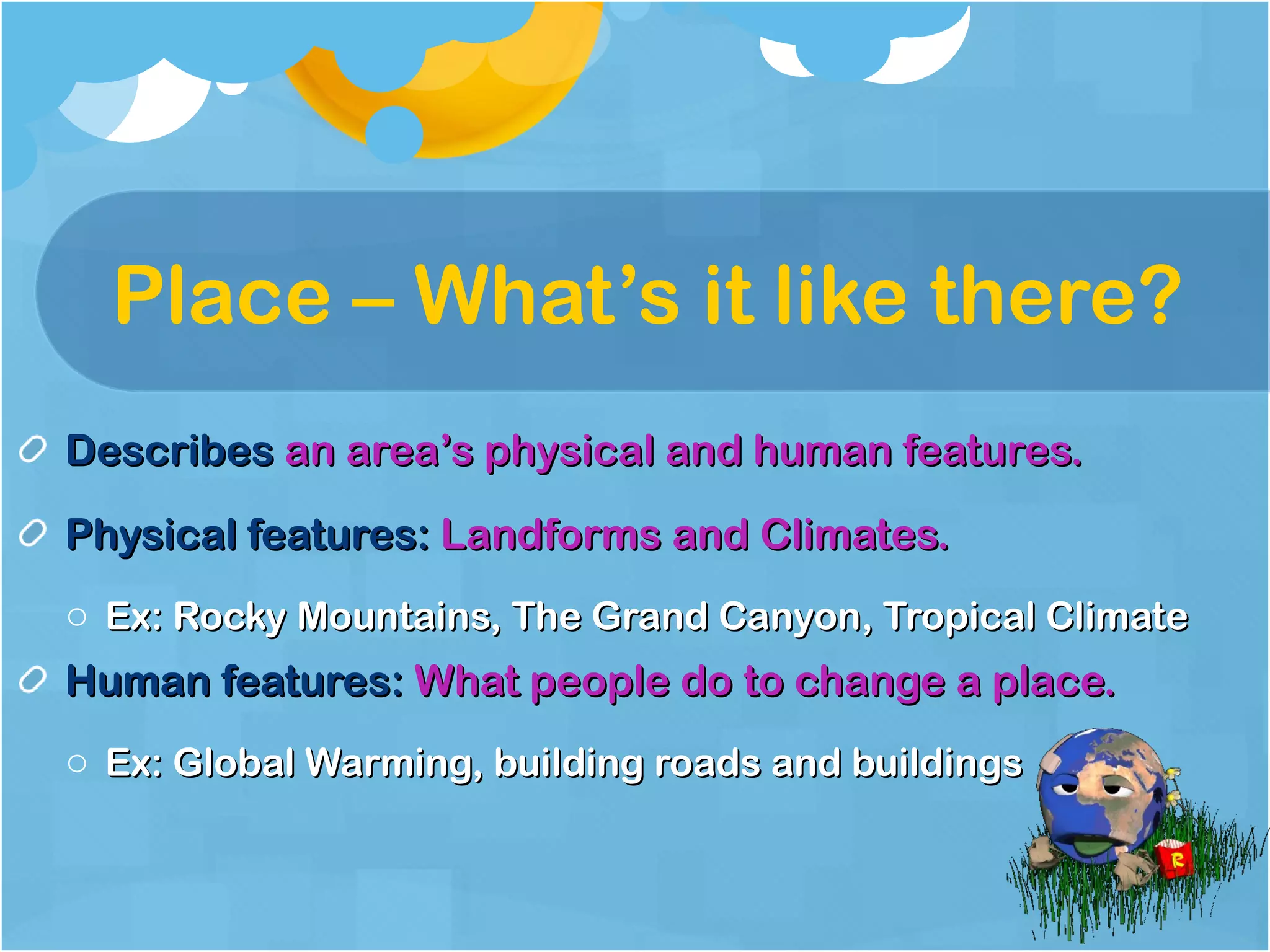 Place – What's it like there?

Describes an area's physical and human features.

Physical features: Landforms and Climates.

Ex: Rocky Mountains, The Grand Canyon, Tropical Climate

Human features: What people do to change a place.

Ex: Global Warming, building roads and buildings

R